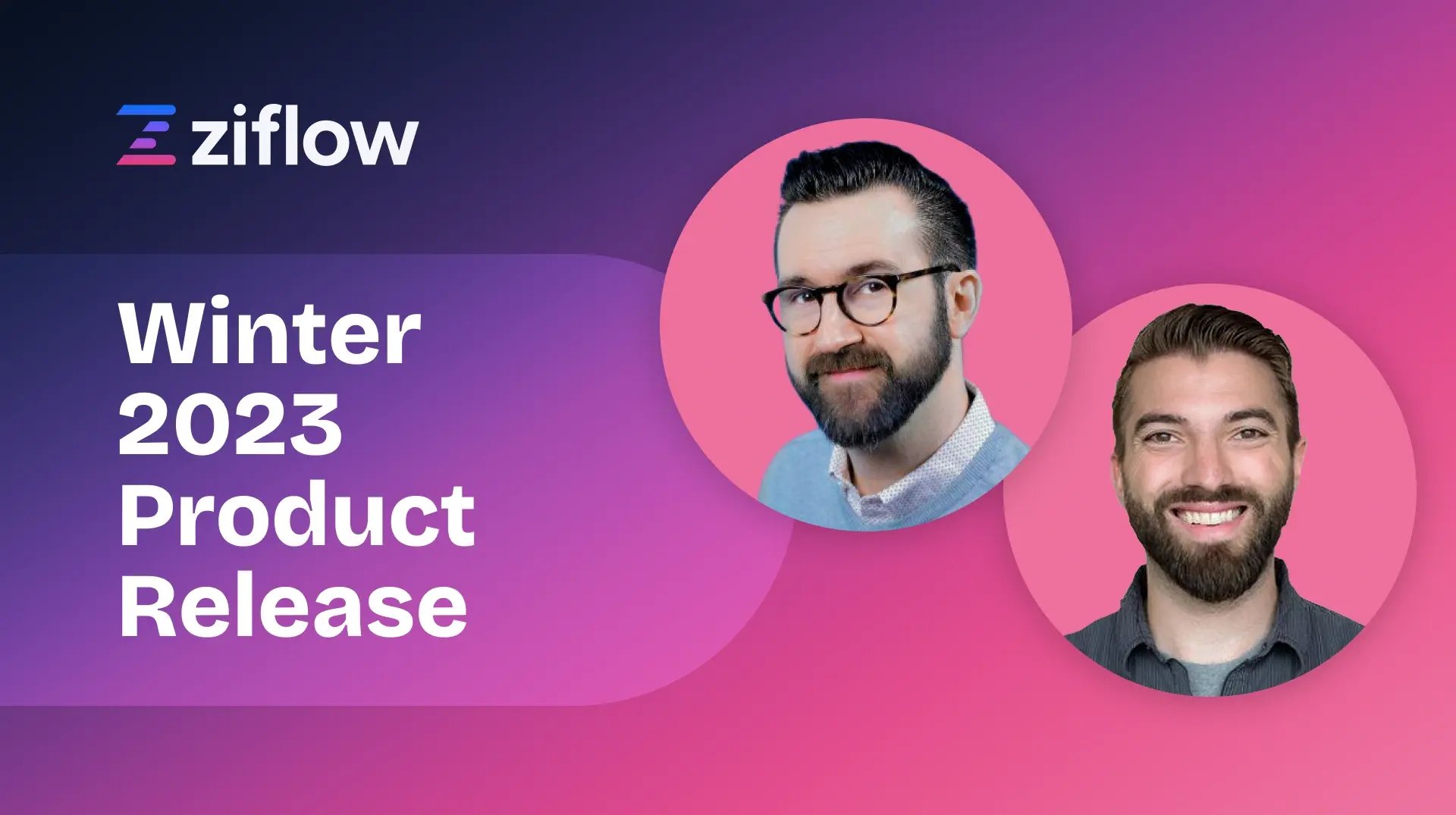 ziflow

Winter 2023 Product Release